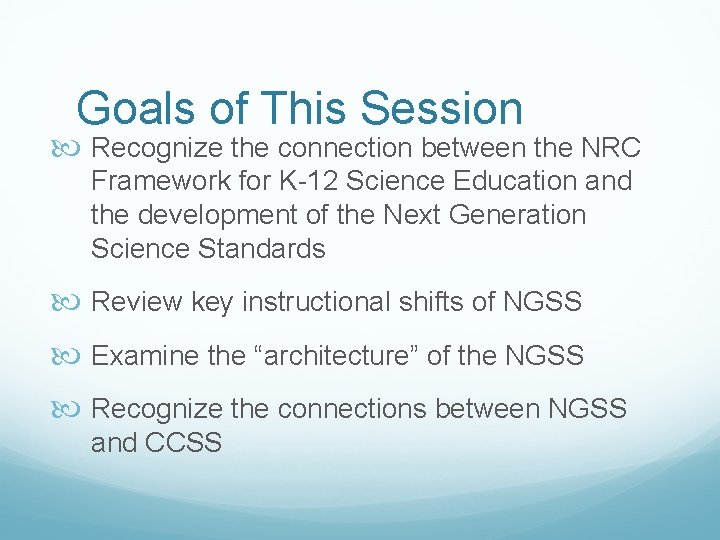 Goals of This Session

Recognize the connection between the NRC Framework for K-12 Science Education and the development of the Next Generation Science Standards

Review key instructional shifts of NGSS

Examine the “architecture” of the NGSS

Recognize the connections between NGSS and CCSS